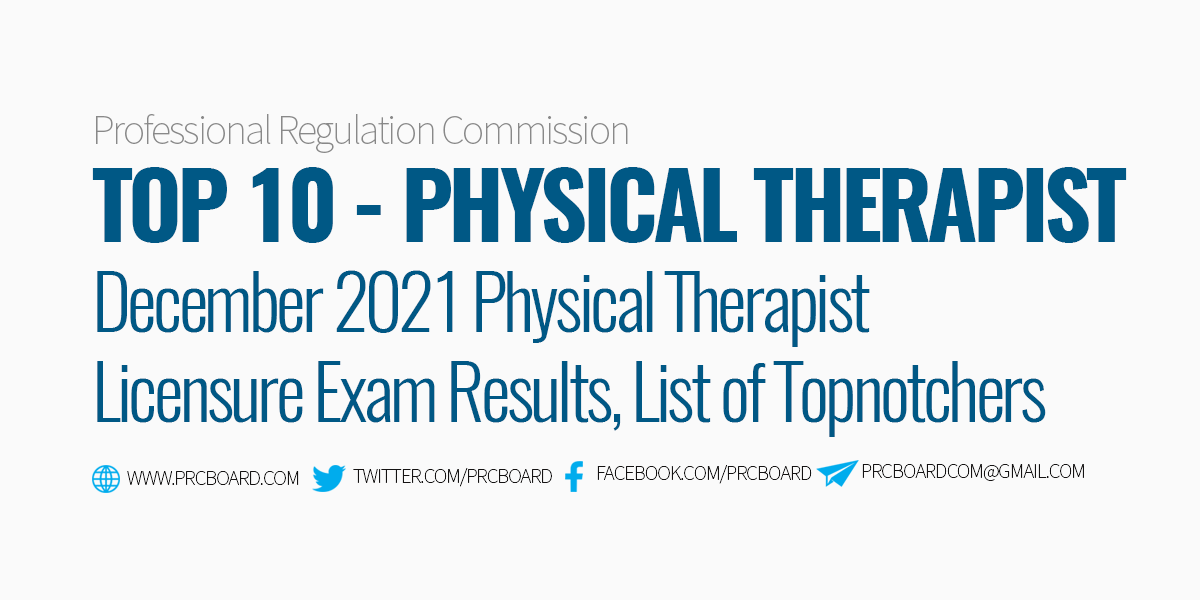 Professional Regulation Commission

TOP 10 - PHYSICAL THERAPIST

December 2021 Physical Therapist Licensure Exam Results, List of Topnotchers

WWW.PRCBOARD.COM TWITTER.COM/PRCBOARD FACEBOOK.COM/PRCBOARD PRCBOARDCOM@GMAIL.COM